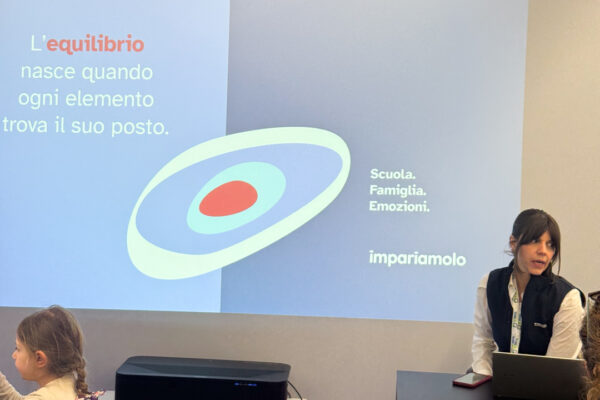 L'equilibrio nasce quando ogni elemento trova il suo posto.

Scuola.
Famiglia.
Emozioni.

impariamolo